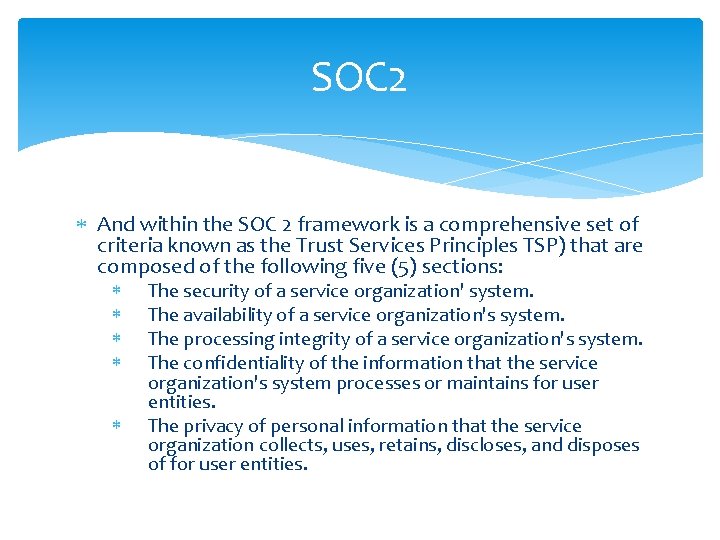 SOC2

* And within the SOC 2 framework is a comprehensive set of criteria known as the Trust Services Principles TSP) that are composed of the following five (5) sections:
  * The security of a service organization' system.
  * The availability of a service organization's system.
  * The processing integrity of a service organization's system.
  * The confidentiality of the information that the service organization's system processes or maintains for user entities.
  * The privacy of personal information that the service organization collects, uses, retains, discloses, and disposes of for user entities.